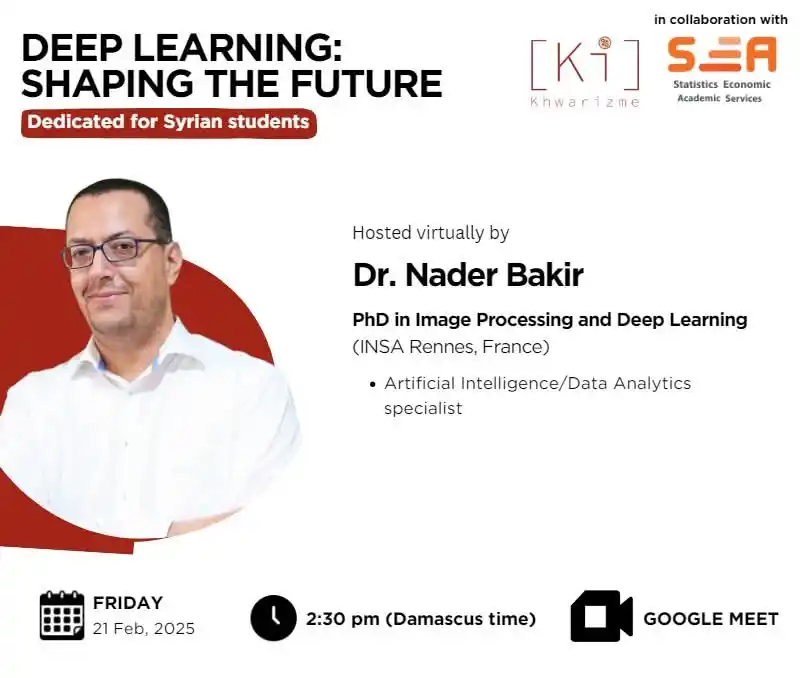 DEEP LEARNING: SHAPING THE FUTURE

Dedicated for Syrian students

in collaboration with

[Ki]
Khwarizme

SEA
Statistics Economic Academic Services

Hosted virtually by

Dr. Nader Bakir

PhD in Image Processing and Deep Learning
(INSA Rennes, France)

• Artificial Intelligence/Data Analytics specialist

FRIDAY
21 Feb, 2025

2:30 pm (Damascus time)

GOOGLE MEET